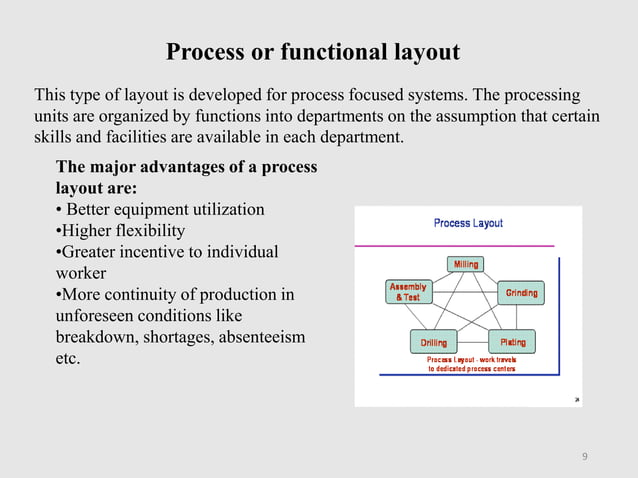 Process or functional layout

This type of layout is developed for process focused systems. The processing units are organized by functions into departments on the assumption that certain skills and facilities are available in each department.

The major advantages of a process layout are:
• Better equipment utilization
•Higher flexibility
•Greater incentive to individual worker
•More continuity of production in unforeseen conditions like breakdown, shortages, absenteeism etc.

Process Layout

Milling
Assembly & Test
Grinding
Drilling
Plating

Process Layout - work travels to dedicated process centers

9